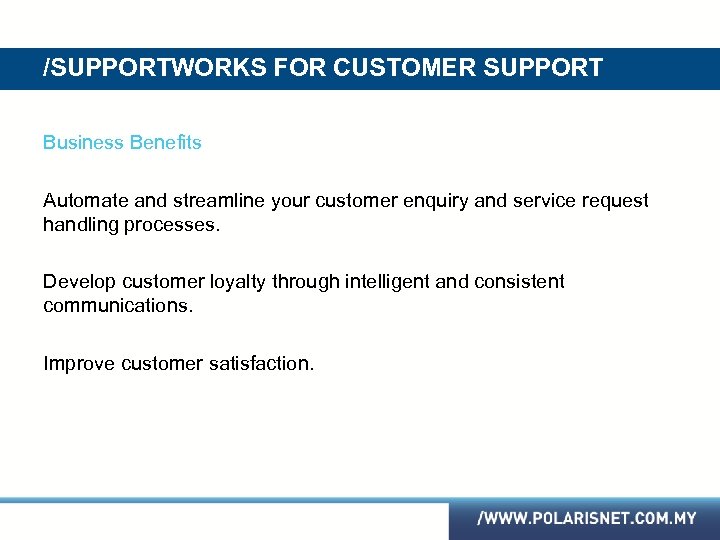 /SUPPORTWORKS FOR CUSTOMER SUPPORT

Business Benefits

Automate and streamline your customer enquiry and service request handling processes.

Develop customer loyalty through intelligent and consistent communications.

Improve customer satisfaction.

/WWW.POLARISNET.COM.MY